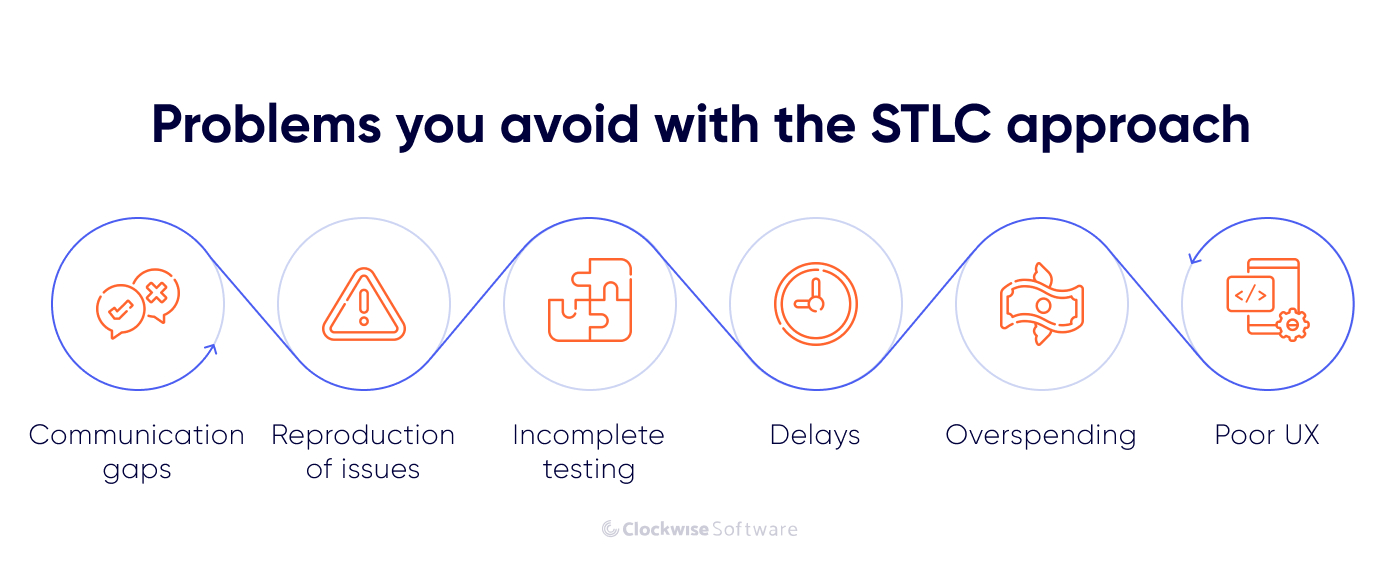 Problems you avoid with the STLC approach

</>

Communication gaps

Reproduction of issues

Incomplete testing

Delays

Overspending

Poor UX

Clockwise Software